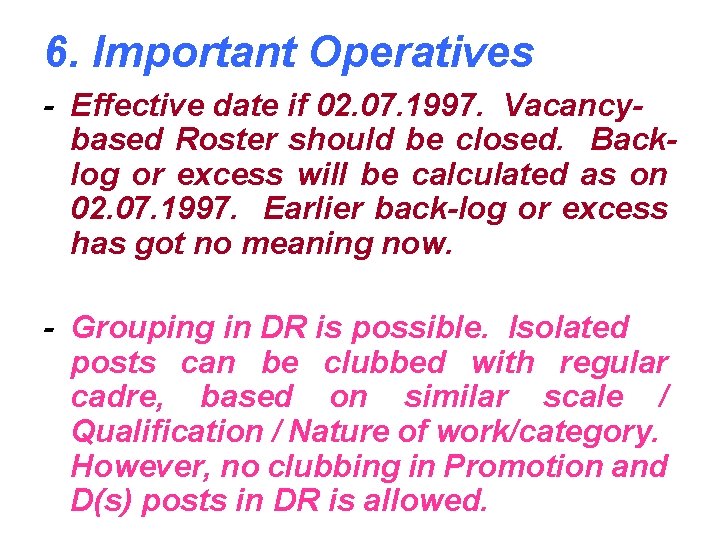 6. Important Operatives

- Effective date if 02.07.1997. Vacancy-based Roster should be closed. Back-log or excess will be calculated as on 02.07.1997. Earlier back-log or excess has got no meaning now.

- Grouping in DR is possible. Isolated posts can be clubbed with regular cadre, based on similar scale / Qualification / Nature of work/category. However, no clubbing in Promotion and D(s) posts in DR is allowed.